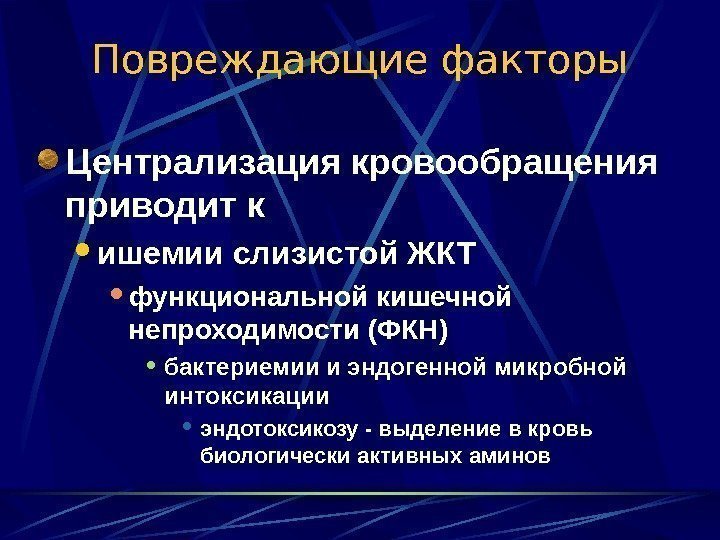 Повреждающие факторы

Централизация кровообращения приводит к

ишемии слизистой ЖКТ

функциональной кишечной непроходимости (ФКН)

бактериемии и эндогенной микробной интоксикации

эндотоксикозу - выделение в кровь биологически активных аминов